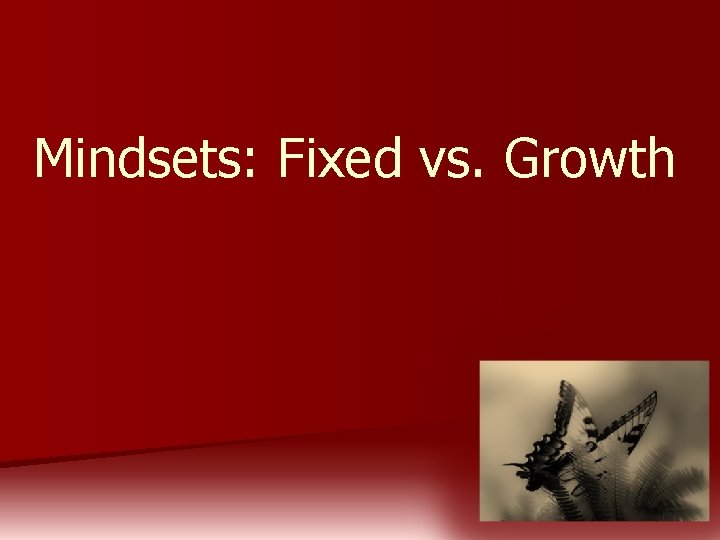 Mindsets: Fixed vs. Growth